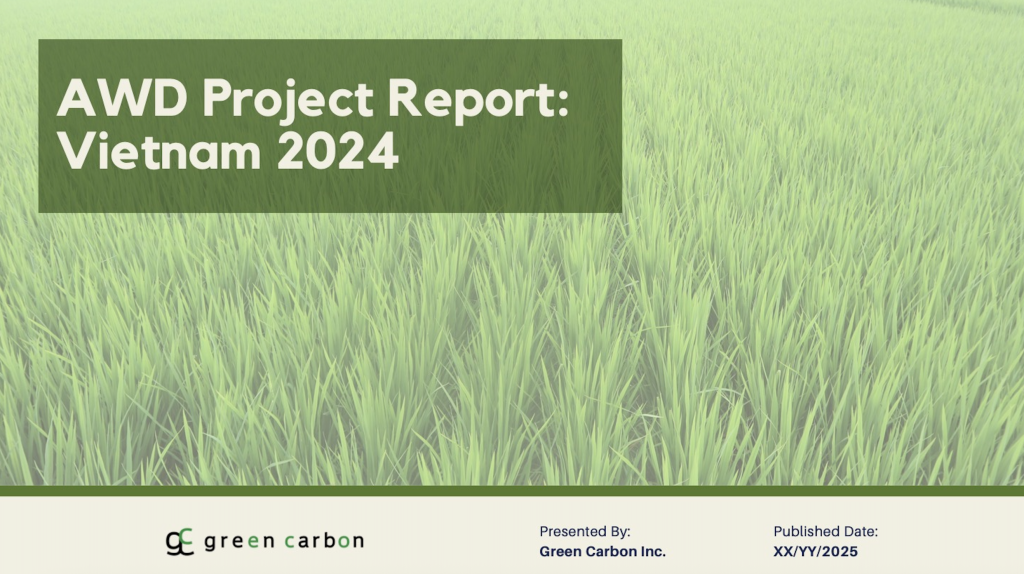 AWD Project Report: Vietnam 2024

green carbon

Presented By:
Green Carbon Inc.

Published Date:
XX/YY/2025